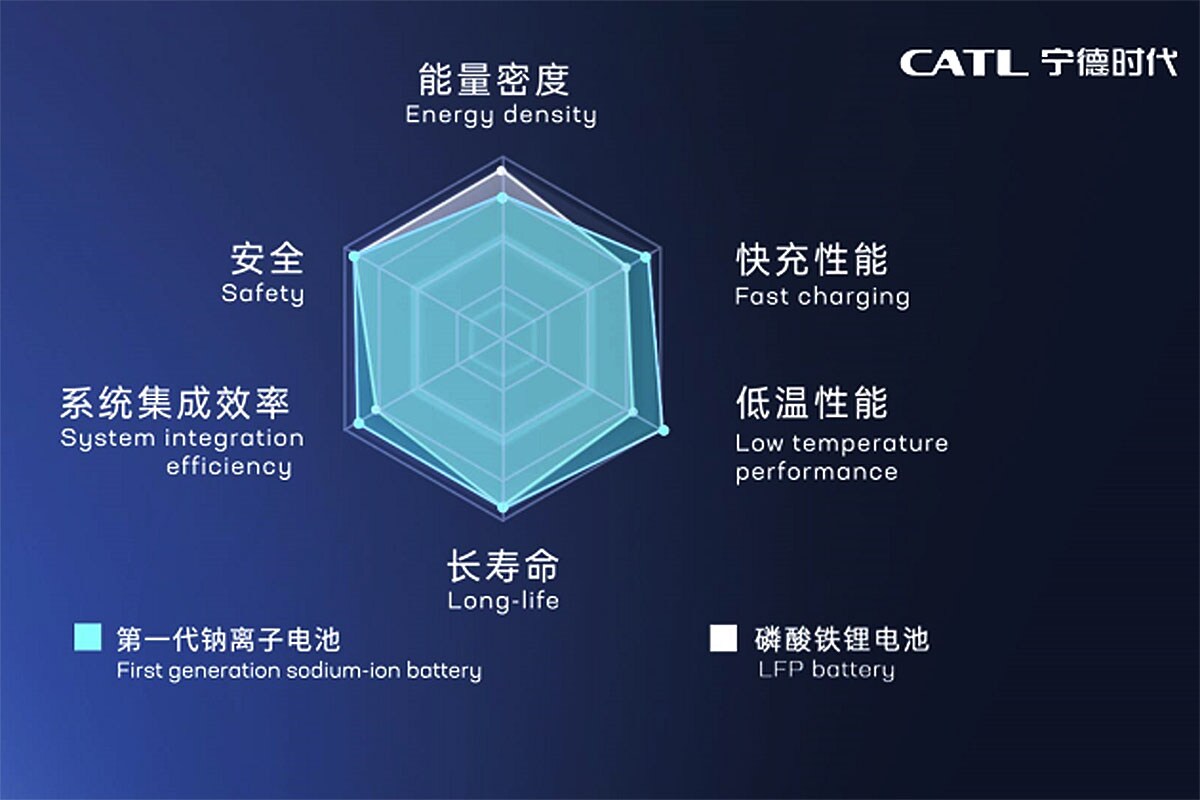 CATL 宁德时代

能量密度
Energy density

安全
Safety

快充性能
Fast charging

系统集成效率
System integration efficiency

低温性能
Low temperature performance

长寿命
Long-life

第一代钠离子电池
First generation sodium-ion battery

磷酸铁锂电池
LFP battery